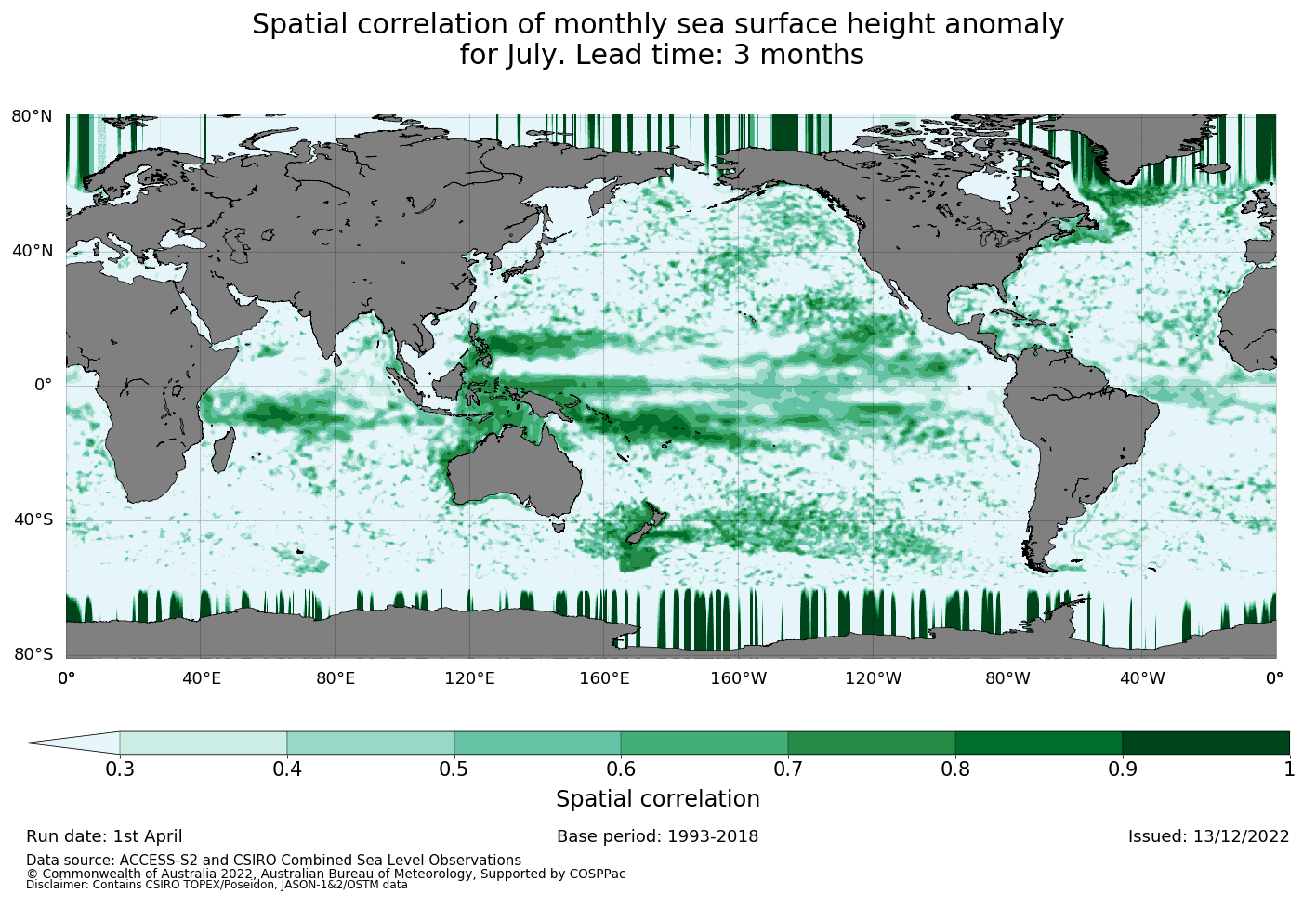 Spatial correlation of monthly sea surface height anomaly for July. Lead time: 3 months

80°N
40°N
0°
40°S
80°S

0°
40°E
80°E
120°E
160°E
160°W
120°W
80°W
40°W
0°

0.3
0.4
0.5
0.6
0.7
0.8
0.9
1

Spatial correlation

Run date: 1st April

Base period: 1993-2018

Issued: 13/12/2022

Data source: ACCESS-S2 and CSIRO Combined Sea Level Observations
© Commonwealth of Australia 2022, Australian Bureau of Meteorology, Supported by COSPPac
Disclaimer: Contains CSIRO TOPEX/Poseidon, JASON-1&2/OSTM data